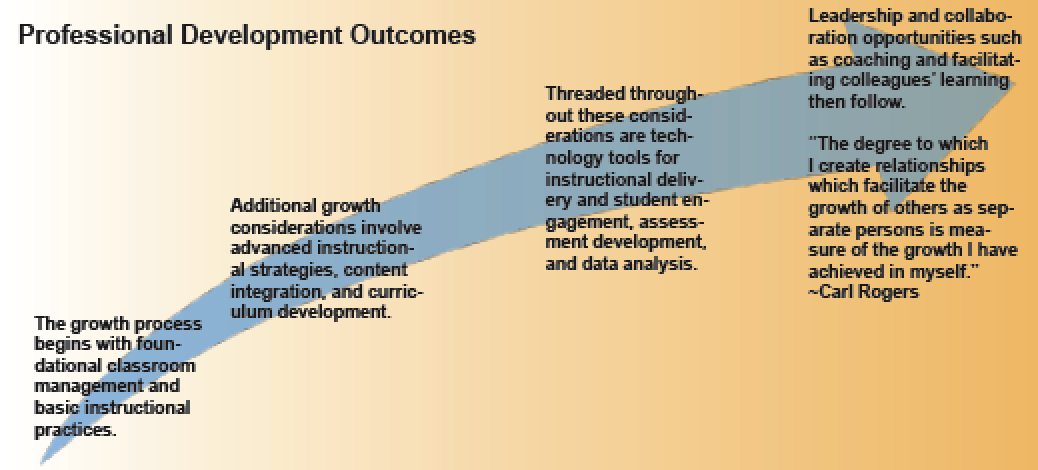 Professional Development Outcomes

The growth process begins with foundational classroom management and basic instructional practices.

Additional growth considerations involve advanced instructional strategies, content integration, and curriculum development.

Threaded throughout these considerations are technology tools for instructional delivery and student engagement, assessment development, and data analysis.

Leadership and collaboration opportunities such as coaching and facilitating colleagues' learning then follow.

"The degree to which I create relationships which facilitate the growth of others as separate persons is measure of the growth I have achieved in myself." ~Carl Rogers